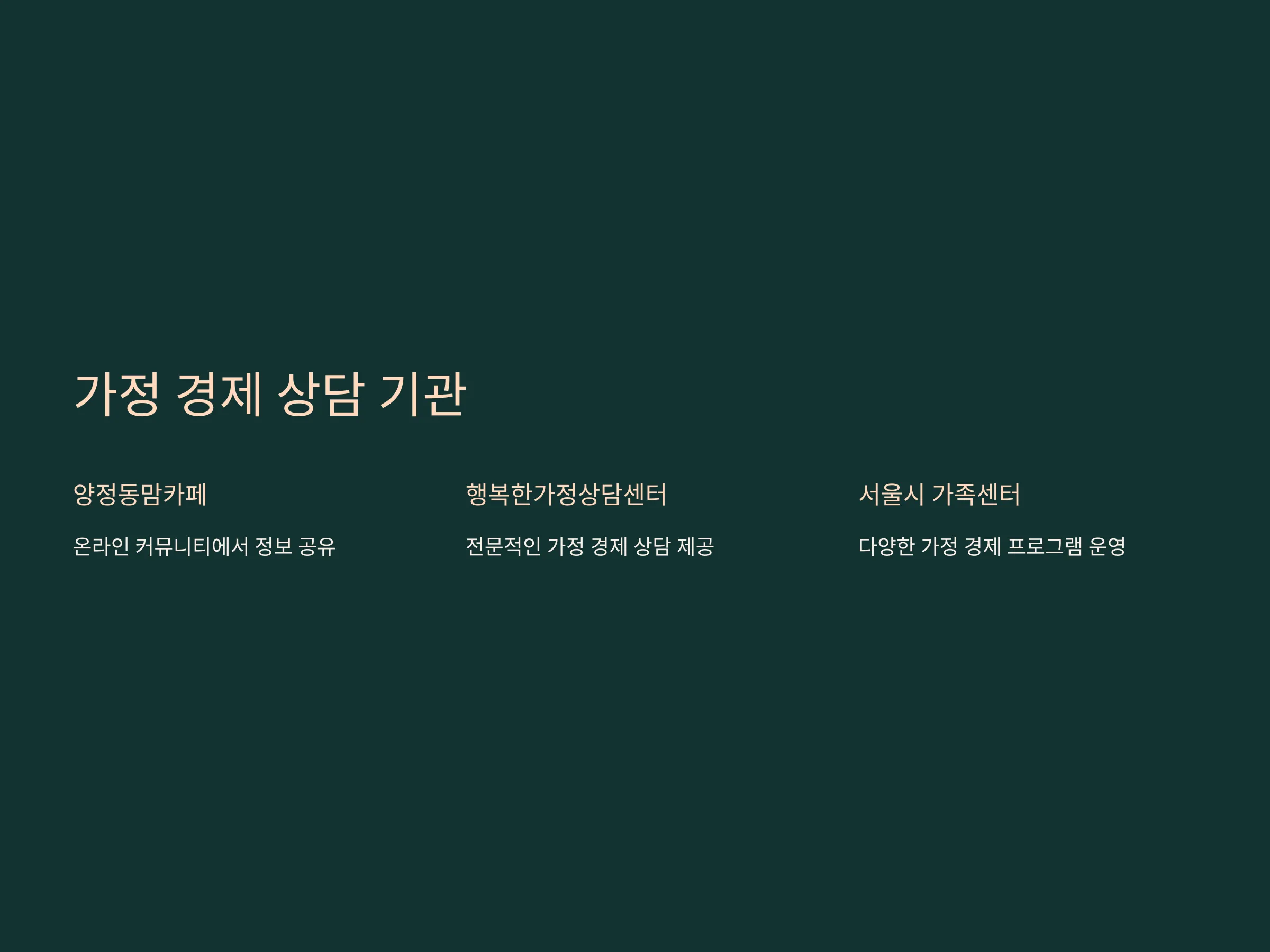 가정 경제 상담 기관

양정동맘카페

온라인 커뮤니티에서 정보 공유

행복한가정상담센터

전문적인 가정 경제 상담 제공

서울시 가족센터

다양한 가정 경제 프로그램 운영